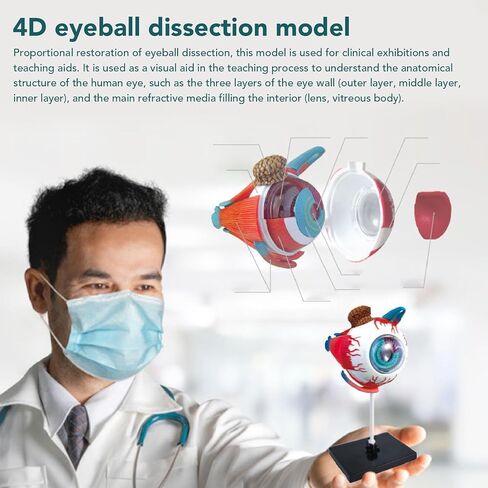 4D eyeball dissection model

Proportional restoration of eyeball dissection, this model is used for clinical exhibitions and teaching aids. It is used as a visual aid in the teaching process to understand the anatomical structure of the human eye, such as the three layers of the eye wall (outer layer, middle layer, inner layer), and the main refractive media filling the interior (lens, vitreous body).